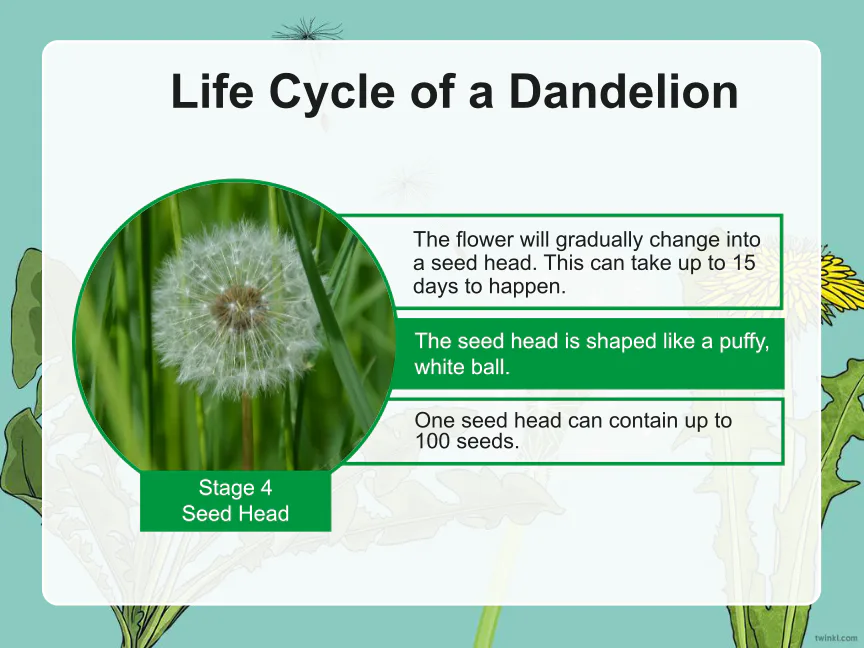 Life Cycle of a Dandelion

The flower will gradually change into a seed head. This can take up to 15 days to happen.

The seed head is shaped like a puffy, white ball.

One seed head can contain up to 100 seeds.

Stage 4
Seed Head

twinkl.com